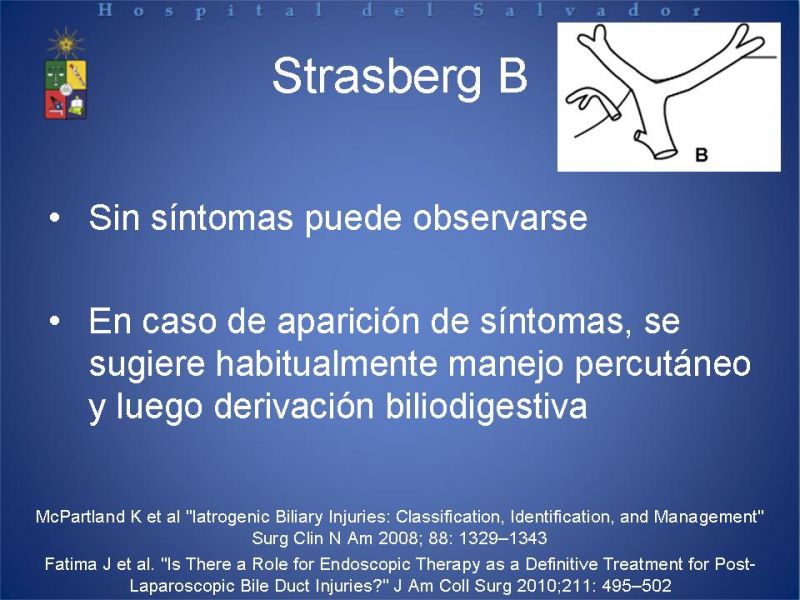 Hospital del Salvador

Strasberg B

B

• Sin síntomas puede observarse

• En caso de aparición de síntomas, se sugiere habitualmente manejo percutáneo y luego derivación biliodigestiva

McPartland K et al "Iatrogenic Biliary Injuries: Classification, Identification, and Management" Surg Clin N Am 2008; 88: 1329–1343

Fatima J et al. "Is There a Role for Endoscopic Therapy as a Definitive Treatment for Post-Laparoscopic Bile Duct Injuries?" J Am Coll Surg 2010;211: 495–502